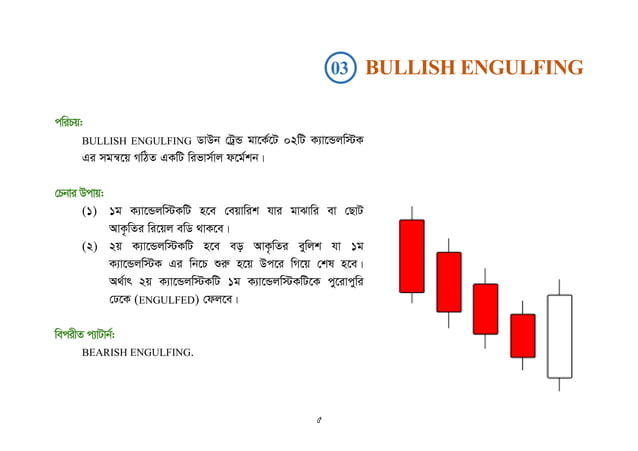 03 BULLISH ENGULFING

পরিচয়:

BULLISH ENGULFING ডাউন ট্রেন্ড মার্কেটে ০২টি ক্যান্ডেলস্টিক এর সমন্বয়ে গঠিত একটি রিভার্সাল ফর্মেশন।

চেনার উপায়:

(১) ১ম ক্যান্ডেলস্টিকটি হবে বেয়ারিশ যার মাঝারি বা ছোট আকৃতির রিয়েল বডি থাকবে।

(২) ২য় ক্যান্ডেলস্টিকটি হবে বড় আকৃতির বুলিশ যা ১ম ক্যান্ডেলস্টিক এর নিচে শুরু হয়ে উপরে গিয়ে শেষ হবে। অর্থাৎ ২য় ক্যান্ডেলস্টিকটি ১ম ক্যান্ডেলস্টিকটিকে পুরোপুরি ঢেকে (ENGULFED) ফেলবে।

বিপরীত প্যাটার্ন:

BEARISH ENGULFING.

৫